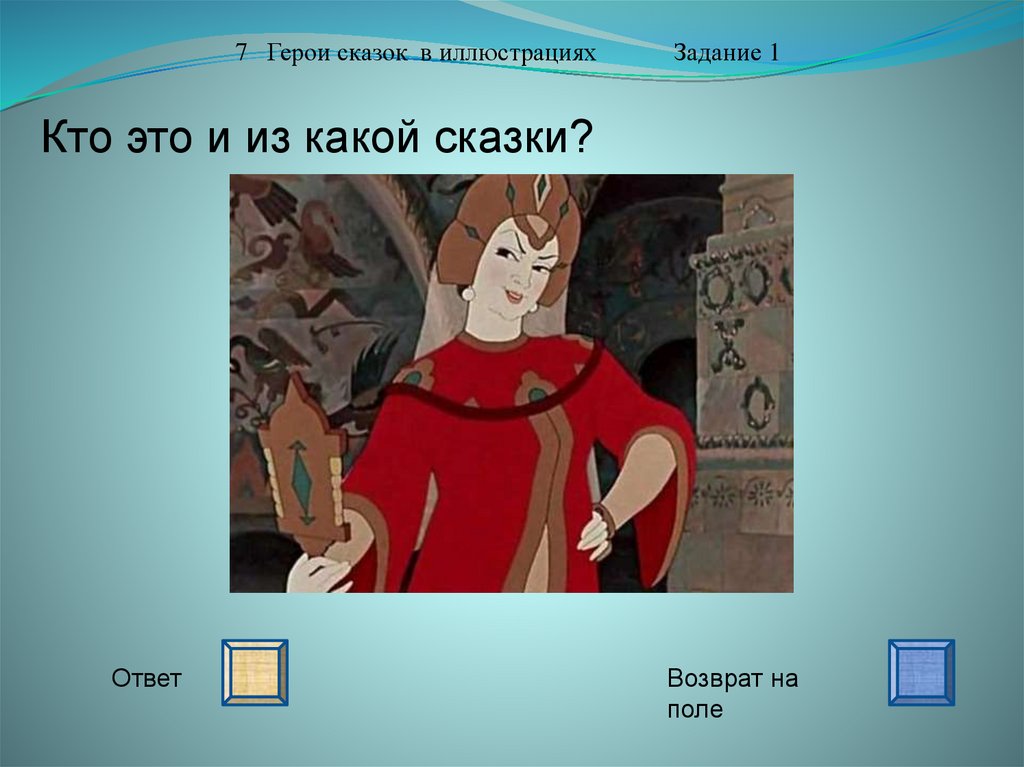 7 Герои сказок в иллюстрациях Задание 1

Кто это и из какой сказки?

Ответ

Возврат на поле